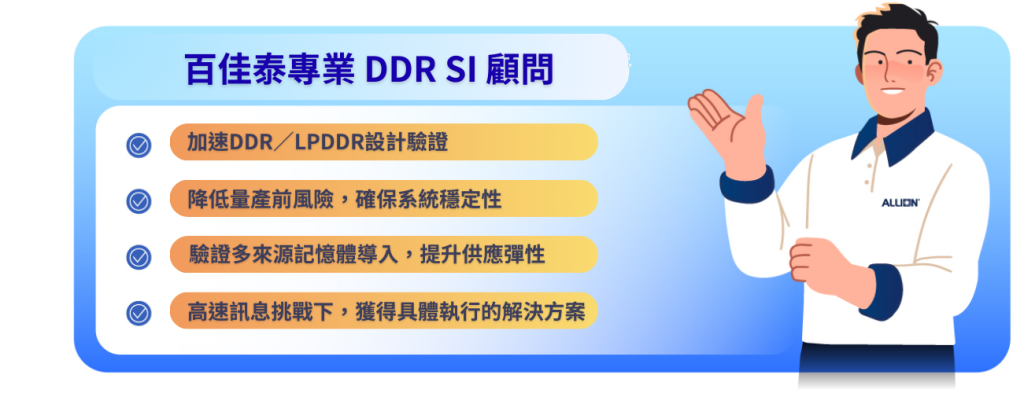 百佳泰專業 DDR SI 顧問

加速DDR／LPDDR設計驗證

降低量產前風險，確保系統穩定性

驗證多來源記憶體導入，提升供應彈性

高速訊息挑戰下，獲得具體執行的解決方案

ALLION